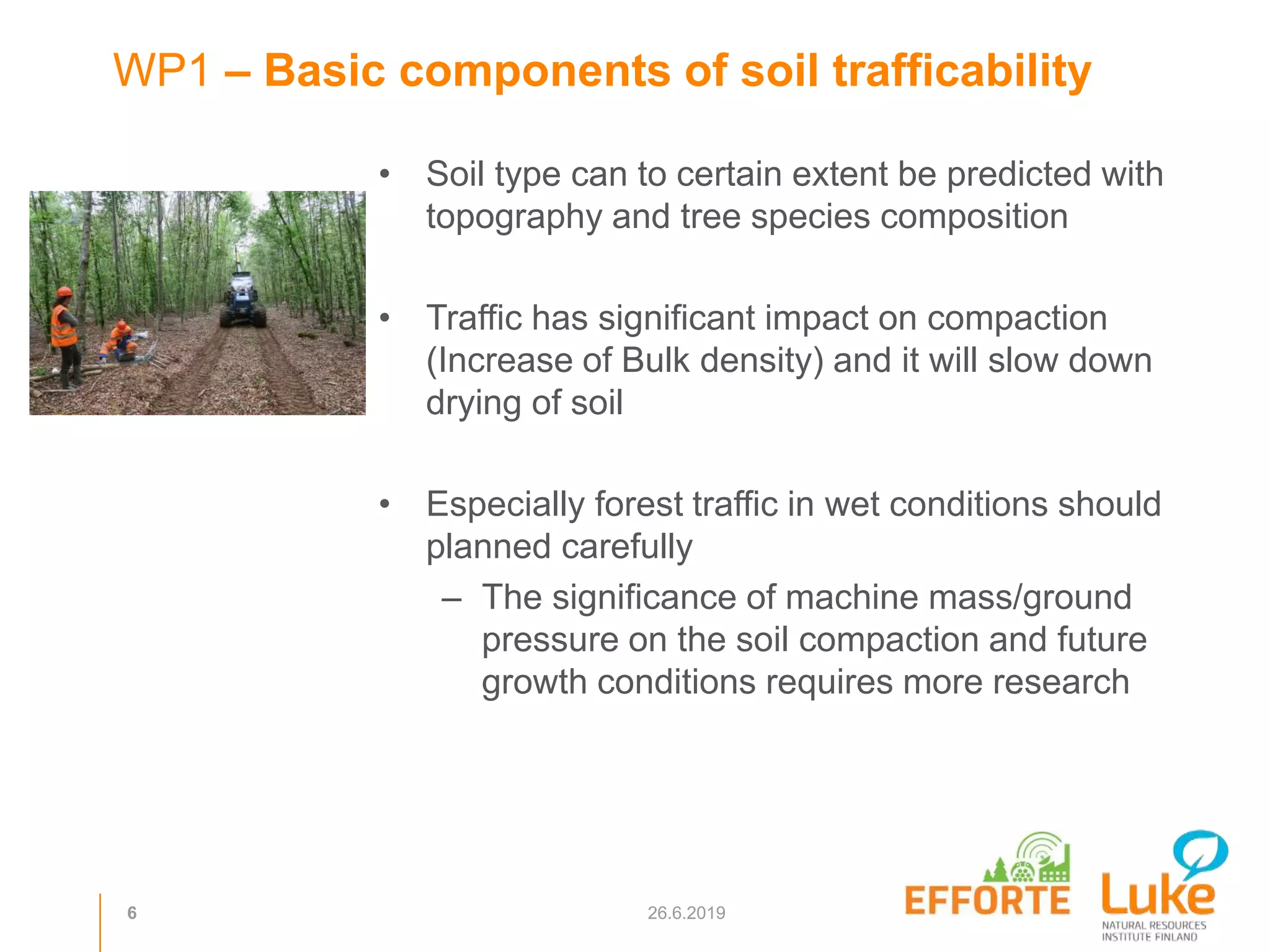 WP1 – Basic components of soil trafficability

• Soil type can to certain extent be predicted with topography and tree species composition

• Traffic has significant impact on compaction (Increase of Bulk density) and it will slow down drying of soil

• Especially forest traffic in wet conditions should planned carefully
– The significance of machine mass/ground pressure on the soil compaction and future growth conditions requires more research

6

26.6.2019

EFFORTE

Luke
NATURAL RESOURCES INSTITUTE FINLAND